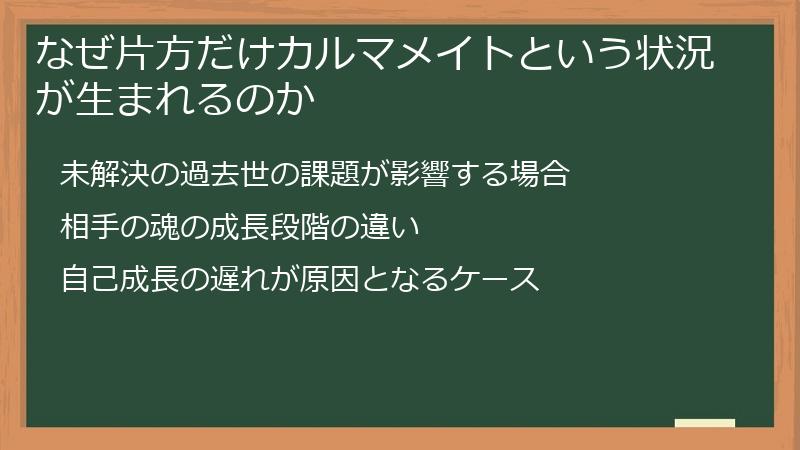 なぜ片方だけカルマメイトという状況が生まれるのか

未解決の過去世の課題が影響する場合

相手の魂の成長段階の違い

自己成長の遅れが原因となるケース